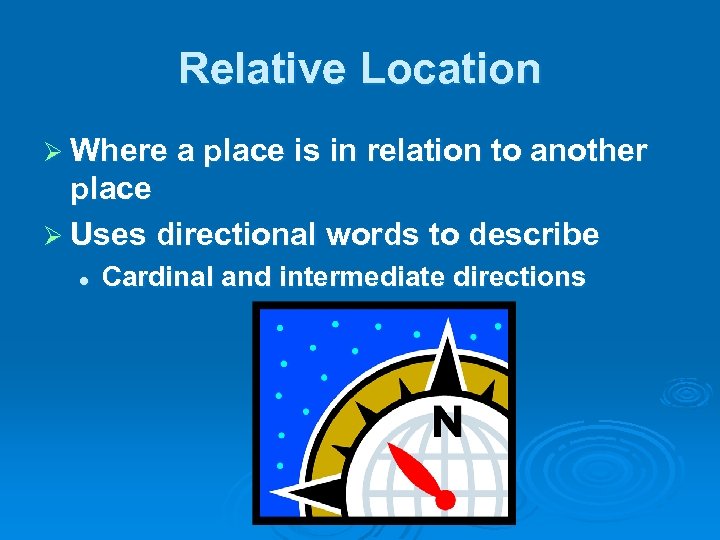 Relative Location

➢ Where a place is in relation to another place

➢ Uses directional words to describe

• Cardinal and intermediate directions

N